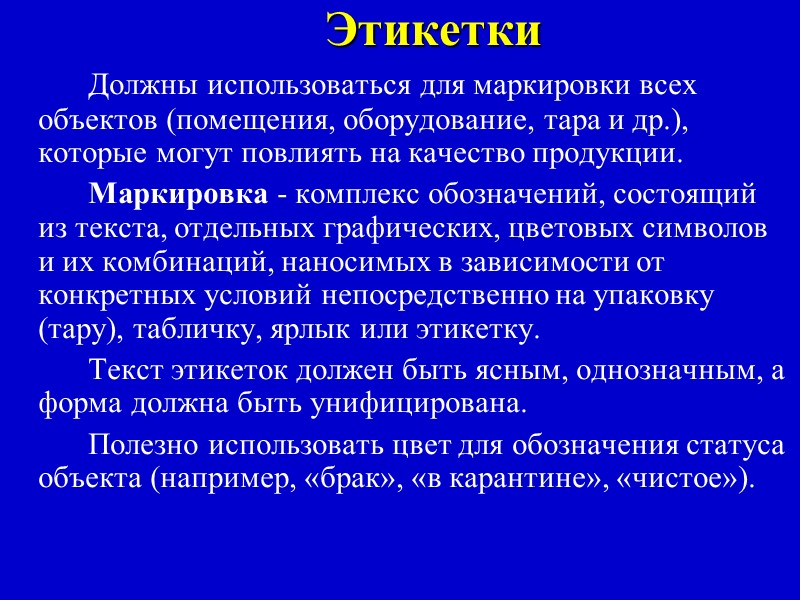 Этикетки

Должны использоваться для маркировки всех объектов (помещения, оборудование, тара и др.), которые могут повлиять на качество продукции.

Маркировка - комплекс обозначений, состоящий из текста, отдельных графических, цветовых символов и их комбинаций, наносимых в зависимости от конкретных условий непосредственно на упаковку (тару), табличку, ярлык или этикетку.

Текст этикеток должен быть ясным, однозначным, а форма должна быть унифицирована.

Полезно использовать цвет для обозначения статуса объекта (например, «брак», «в карантине», «чистое»).